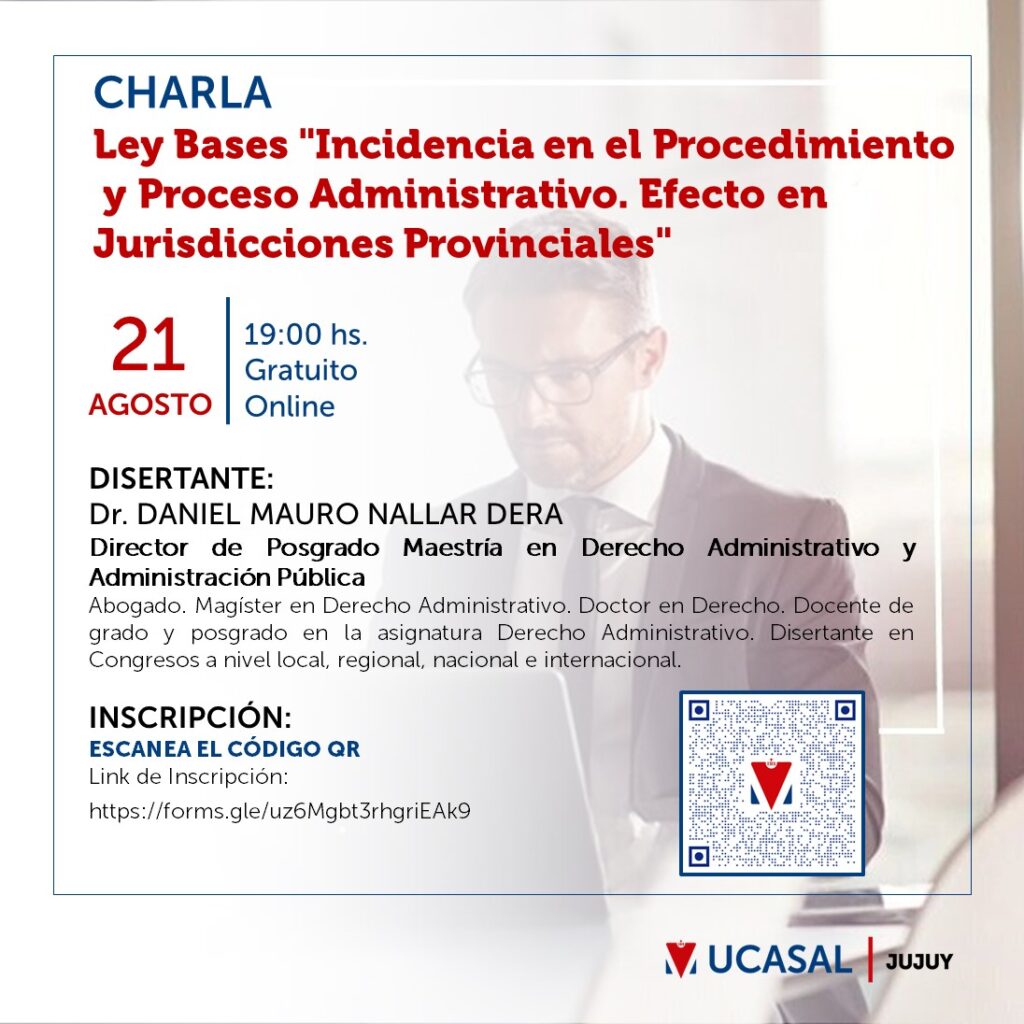 CHARLA
Ley Bases "Incidencia en el Procedimiento y Proceso Administrativo. Efecto en Jurisdicciones Provinciales"

21 AGOSTO

19:00 hs.
Gratuito
Online

DISERTANTE:
Dr. DANIEL MAURO NALLAR DERA
Director de Posgrado Maestría en Derecho Administrativo y Administración Pública
Abogado. Magíster en Derecho Administrativo. Doctor en Derecho. Docente de grado y posgrado en la asignatura Derecho Administrativo. Disertante en Congresos a nivel local, regional, nacional e internacional.

INSCRIPCIÓN:
ESCANEA EL CÓDIGO QR
Link de Inscripción:
https://forms.gle/uz6Mgbt3rhgriEAk9

UCASAL | JUJUY